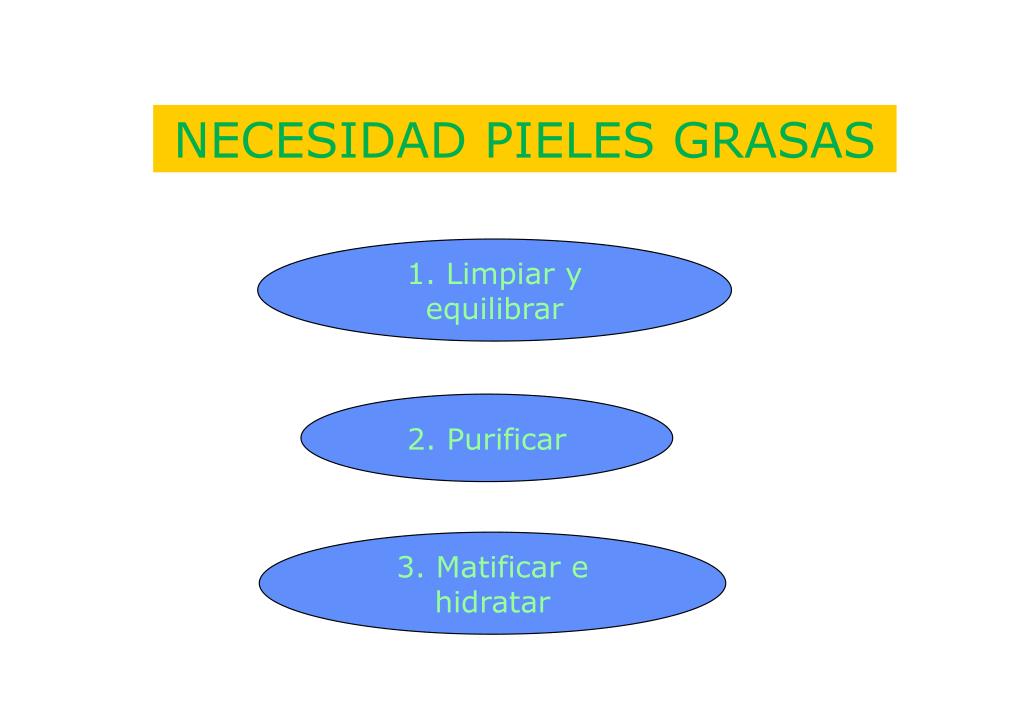 NECESIDAD PIELES GRASAS

1. Limpiar y equilibrar

2. Purificar

3. Matificar e hidratar